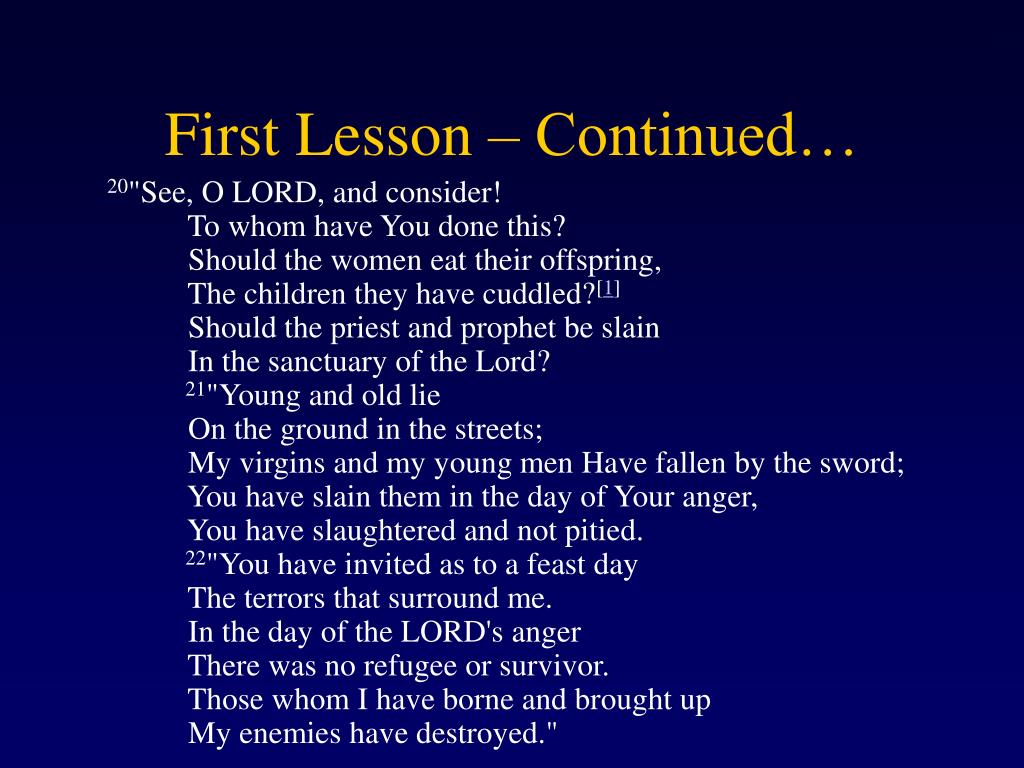 First Lesson – Continued…

$^{20}$"See, O LORD, and consider!
To whom have You done this?
Should the women eat their offspring,
The children they have cuddled?$^{[1]}$
Should the priest and prophet be slain
In the sanctuary of the Lord?
$^{21}$"Young and old lie
On the ground in the streets;
My virgins and my young men Have fallen by the sword;
You have slain them in the day of Your anger,
You have slaughtered and not pitied.
$^{22}$"You have invited as to a feast day
The terrors that surround me.
In the day of the LORD's anger
There was no refugee or survivor.
Those whom I have borne and brought up
My enemies have destroyed."